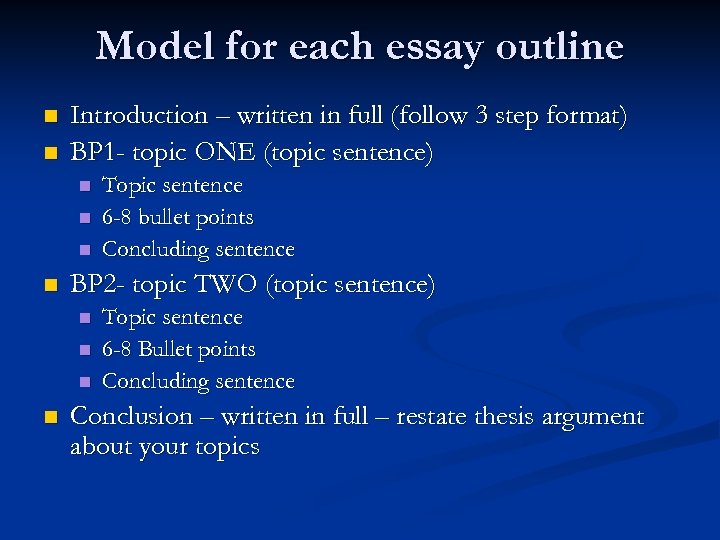 Model for each essay outline

- Introduction – written in full (follow 3 step format)
- BP1- topic ONE (topic sentence)
  - Topic sentence
  - 6-8 bullet points
  - Concluding sentence
- BP2- topic TWO (topic sentence)
  - Topic sentence
  - 6-8 Bullet points
  - Concluding sentence
- Conclusion – written in full – restate thesis argument about your topics